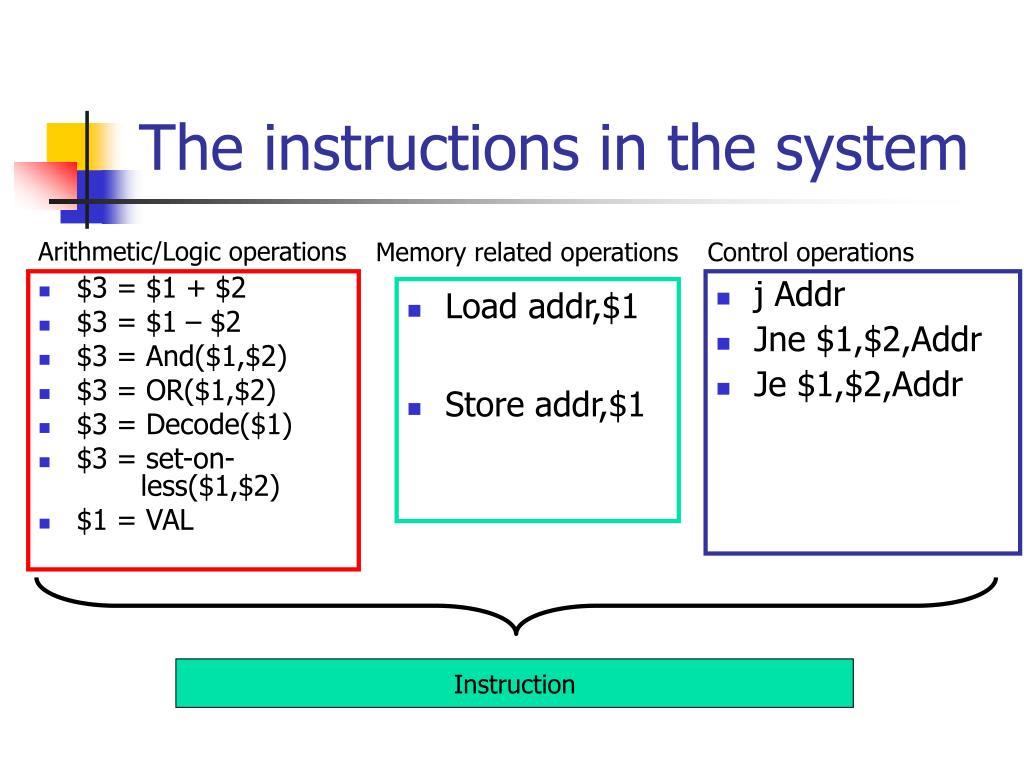 The instructions in the system

Arithmetic/Logic operations
- \$3 = \$1 + \$2
- \$3 = \$1 – \$2
- \$3 = And(\$1,\$2)
- \$3 = OR(\$1,\$2)
- \$3 = Decode(\$1)
- \$3 = set-on-less(\$1,\$2)
- \$1 = VAL

Memory related operations
- Load addr,\$1
- Store addr,\$1

Control operations
- j Addr
- Jne \$1,\$2,Addr
- Je \$1,\$2,Addr

Instruction